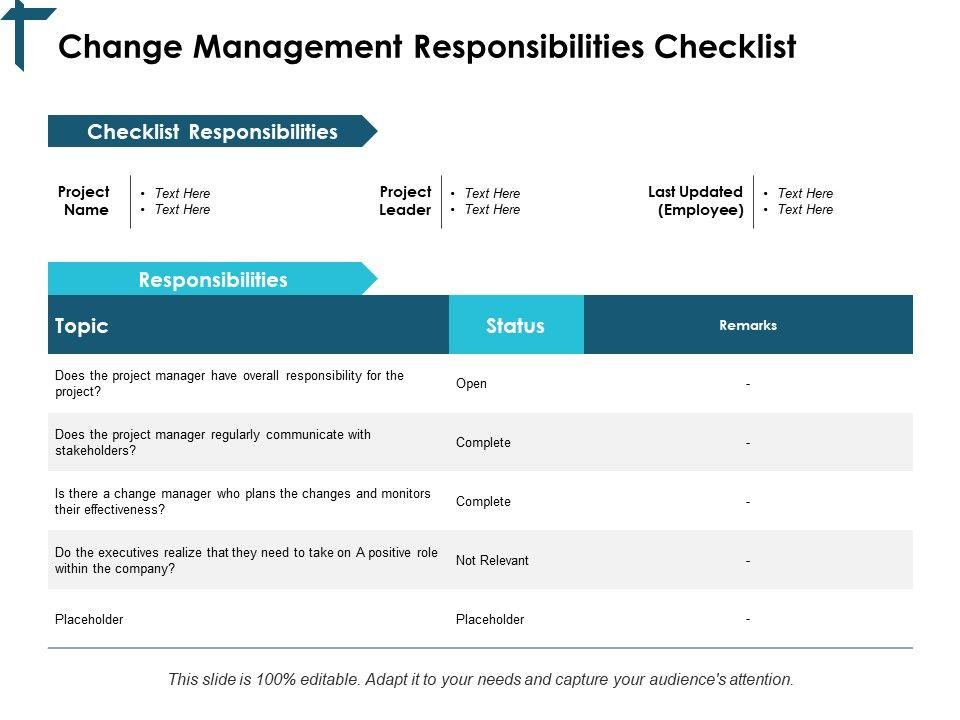 Change Management Responsibilities Checklist

Checklist Responsibilities

Project Name
• Text Here
• Text Here

Project Leader
• Text Here
• Text Here

Last Updated (Employee)
• Text Here
• Text Here

Responsibilities

| Topic | Status | Remarks |
|---|---|---|
| Does the project manager have overall responsibility for the project? | Open | - |
| Does the project manager regularly communicate with stakeholders? | Complete | - |
| Is there a change manager who plans the changes and monitors their effectiveness? | Complete | - |
| Do the executives realize that they need to take on A positive role within the company? | Not Relevant | - |
| Placeholder | Placeholder | - |

This slide is 100% editable. Adapt it to your needs and capture your audience's attention.